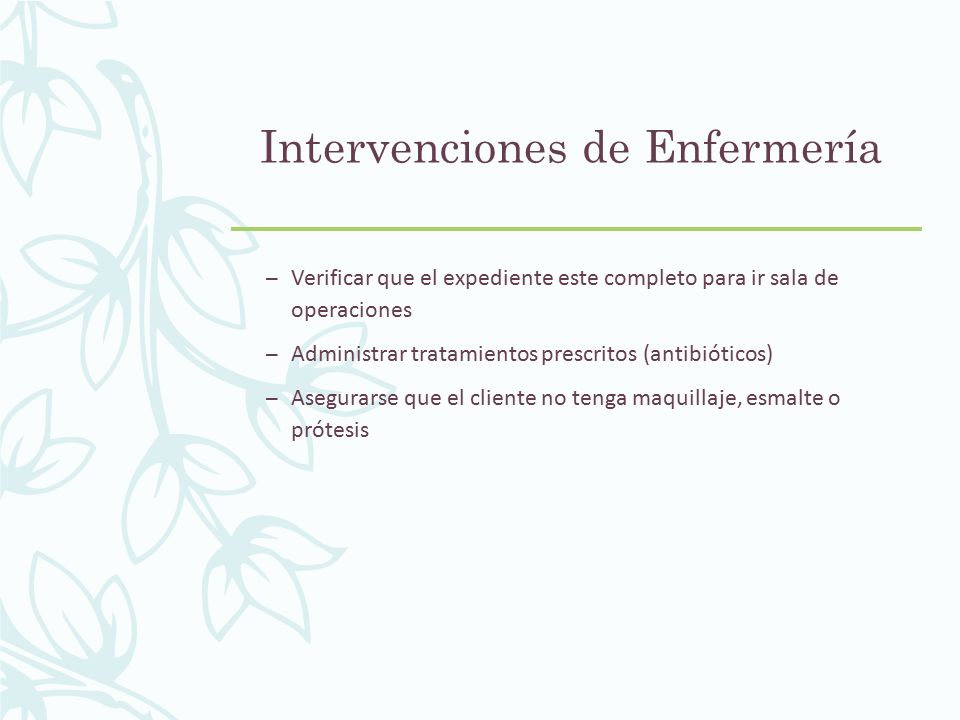 Intervenciones de Enfermería

– Verificar que el expediente este completo para ir sala de operaciones

– Administrar tratamientos prescritos (antibióticos)

– Asegurarse que el cliente no tenga maquillaje, esmalte o prótesis